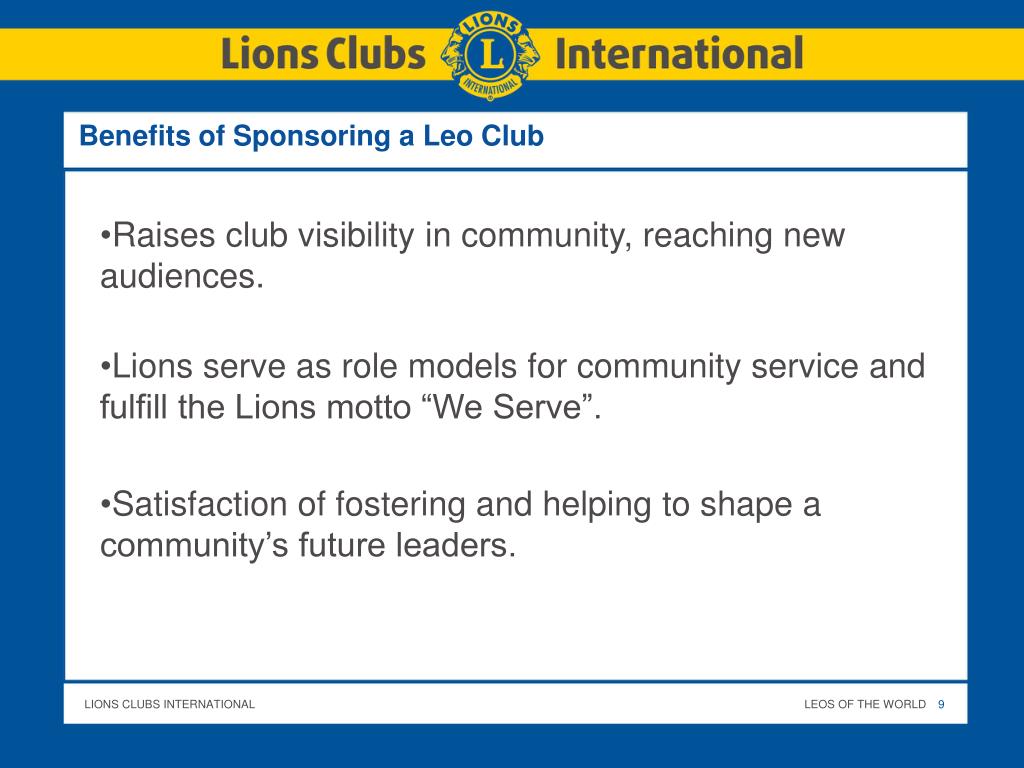 Lions Clubs LIONS L INTERNATIONAL International

Benefits of Sponsoring a Leo Club

•Raises club visibility in community, reaching new audiences.

•Lions serve as role models for community service and fulfill the Lions motto “We Serve”.

•Satisfaction of fostering and helping to shape a community’s future leaders.

LIONS CLUBS INTERNATIONAL

LEOS OF THE WORLD 9